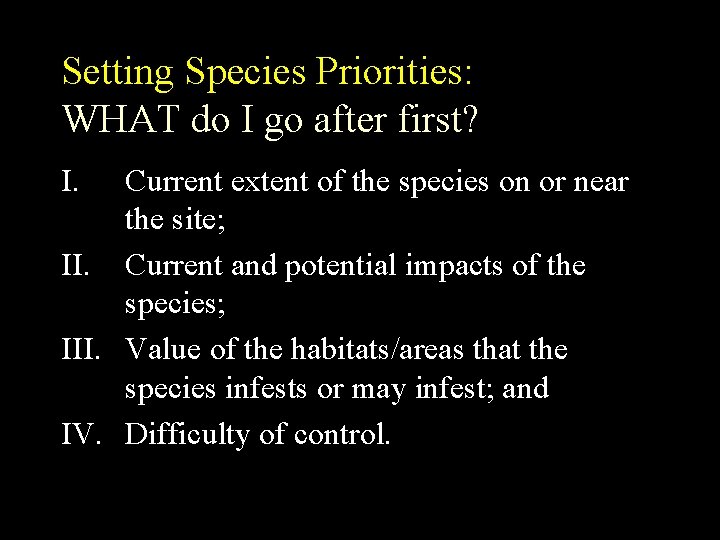 Setting Species Priorities:
WHAT do I go after first?

I. Current extent of the species on or near the site;

II. Current and potential impacts of the species;

III. Value of the habitats/areas that the species infests or may infest; and

IV. Difficulty of control.